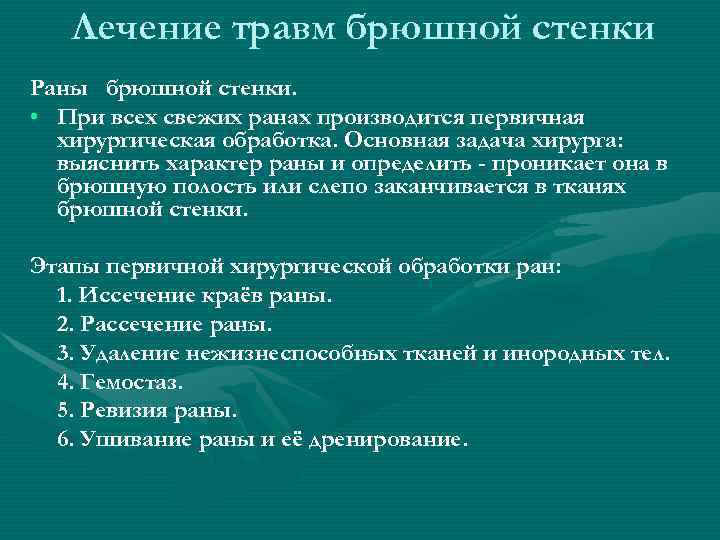 Лечение травм брюшной стенки

Раны брюшной стенки.

• При всех свежих ранах производится первичная хирургическая обработка. Основная задача хирурга: выяснить характер раны и определить - проникает она в брюшную полость или слепо заканчивается в тканях брюшной стенки.

Этапы первичной хирургической обработки ран:
1. Иссечение краёв раны.
2. Рассечение раны.
3. Удаление нежизнеспособных тканей и инородных тел.
4. Гемостаз.
5. Ревизия раны.
6. Ушивание раны и её дренирование.